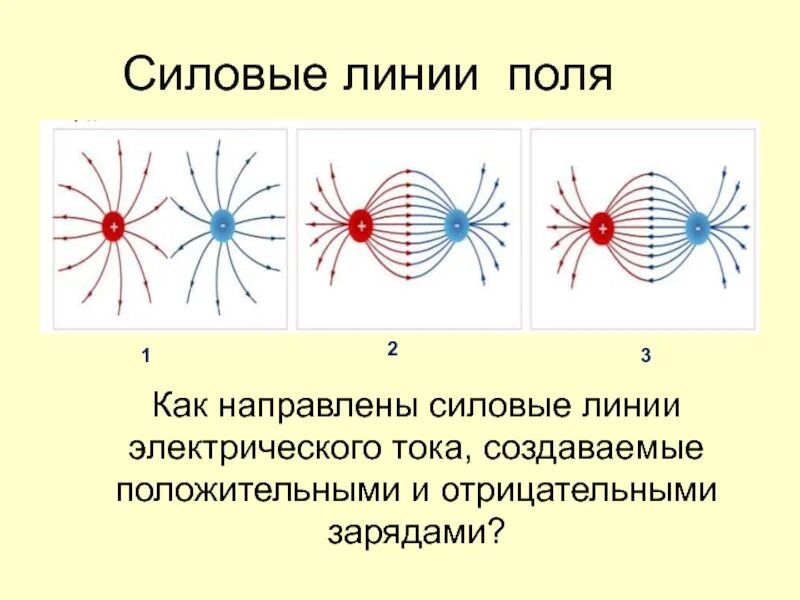 Силовые линии поля

+ -

+ -

+ -

1

2

3

Как направлены силовые линии электрического тока, создаваемые положительными и отрицательными зарядами?